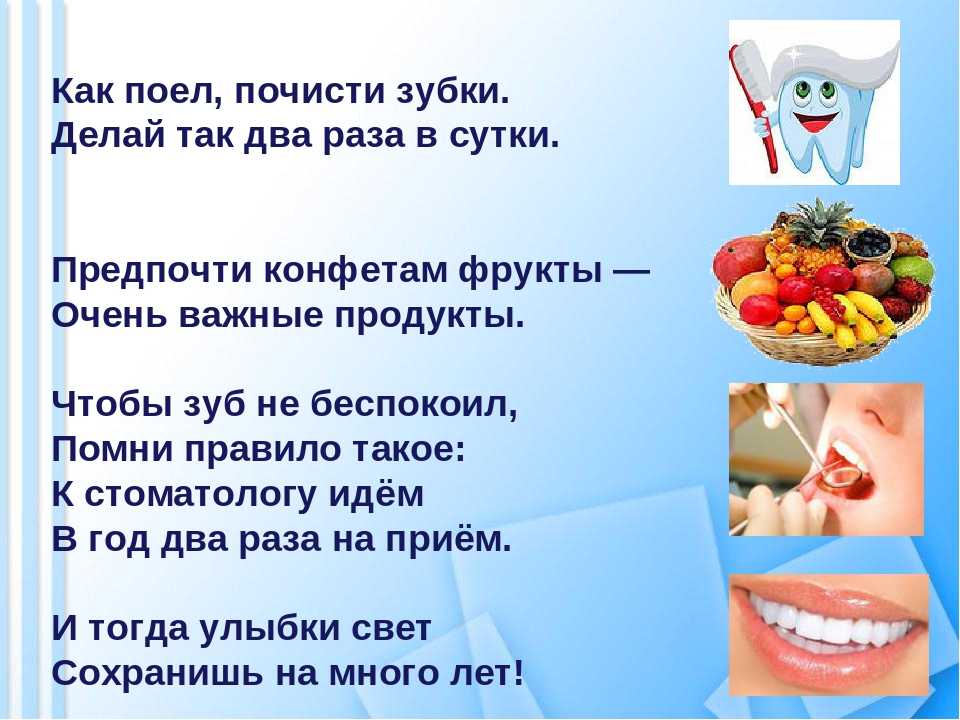 Как поел, почисти зубки.
Делай так два раза в сутки.

Предпочти конфетам фрукты —
Очень важные продукты.

Чтобы зуб не беспокоил,
Помни правило такое:
К стоматологу идём
В год два раза на приём.

И тогда улыбки свет
Сохранишь на много лет!